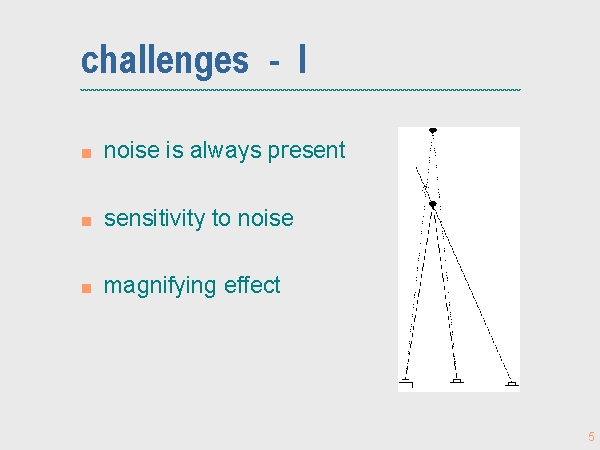 challenges - I

noise is always present

sensitivity to noise

magnifying effect

5